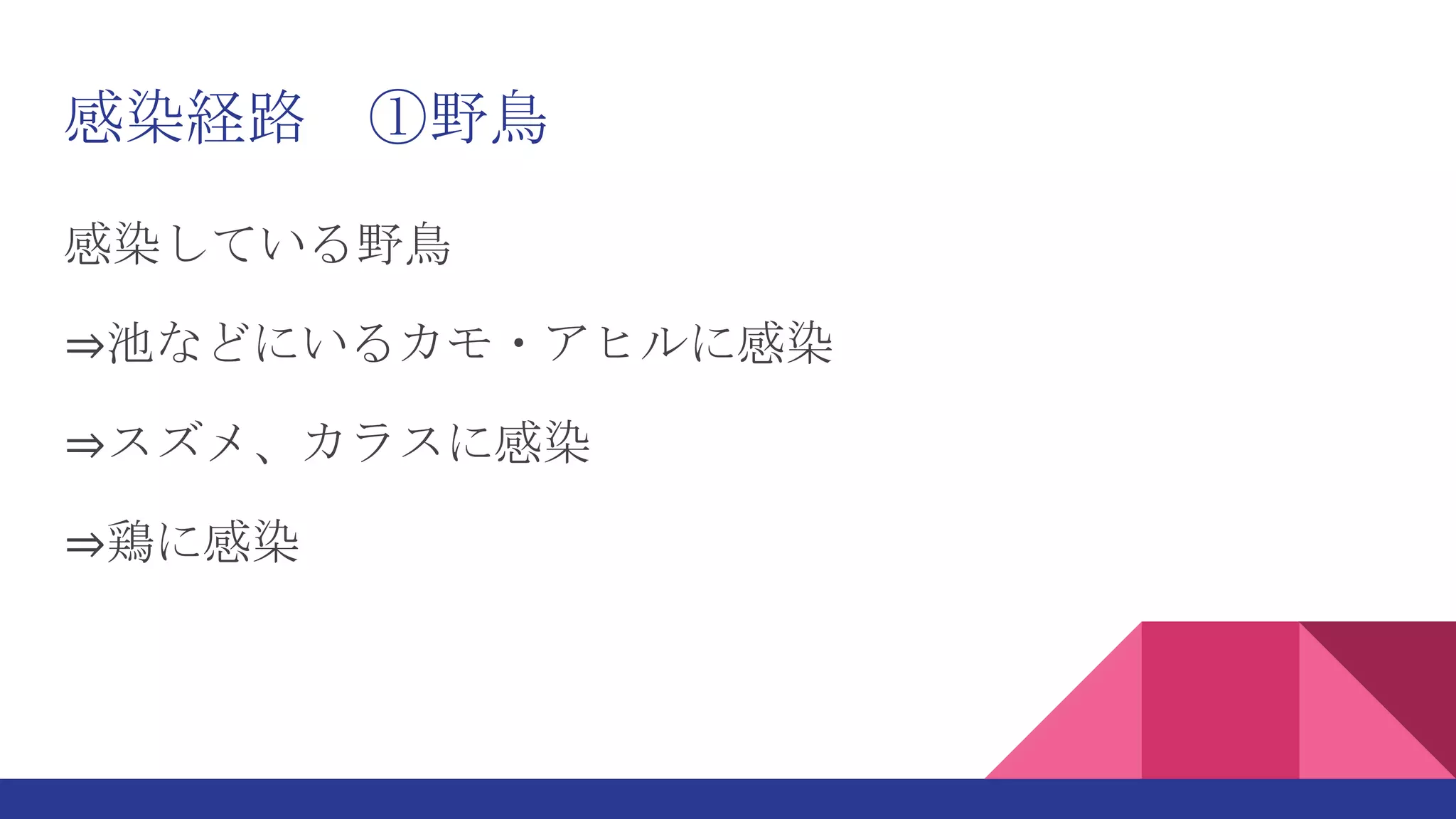 感染経路　①野鳥

感染している野鳥

⇒池などにいるカモ・アヒルに感染

⇒スズメ、カラスに感染

⇒鶏に感染